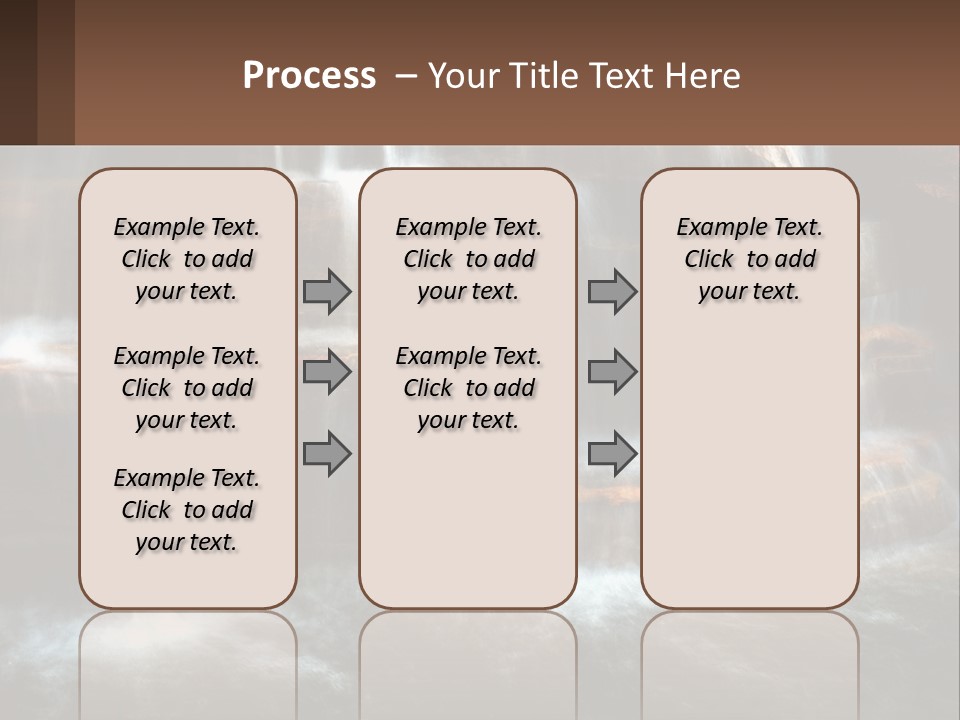 Process – Your Title Text Here

Example Text. Click to add your text.

Example Text. Click to add your text.

Example Text. Click to add your text.

Example Text. Click to add your text.

Example Text. Click to add your text.

Example Text. Click to add your text.